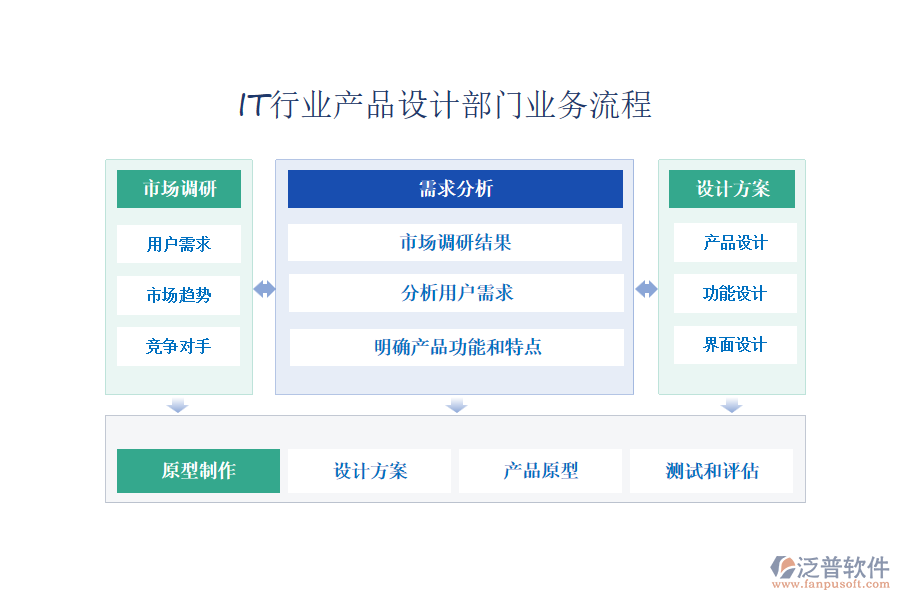 IT行业产品设计部门业务流程

市场调研

用户需求

市场趋势

竞争对手

需求分析

市场调研结果

分析用户需求

明确产品功能和特点

设计方案

产品设计

功能设计

界面设计

原型制作

设计方案

产品原型

测试和评估

泛普软件
www.fanpusoft.com